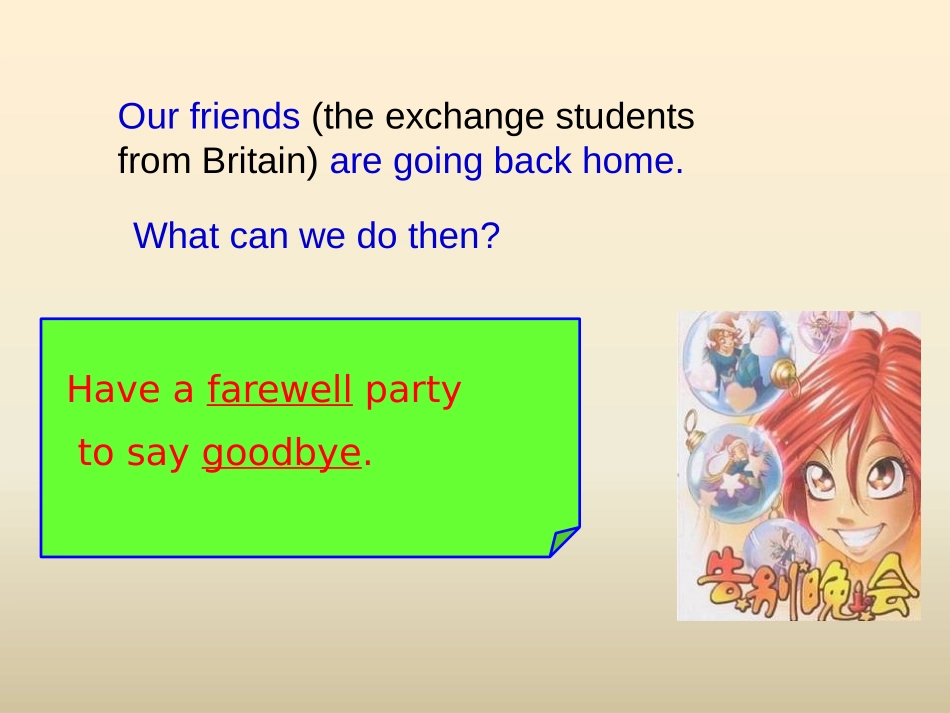 Our friends (the exchange students from Britain) are going back home.

What can we do then?

Have a farewell party to say goodbye.

告别晚会